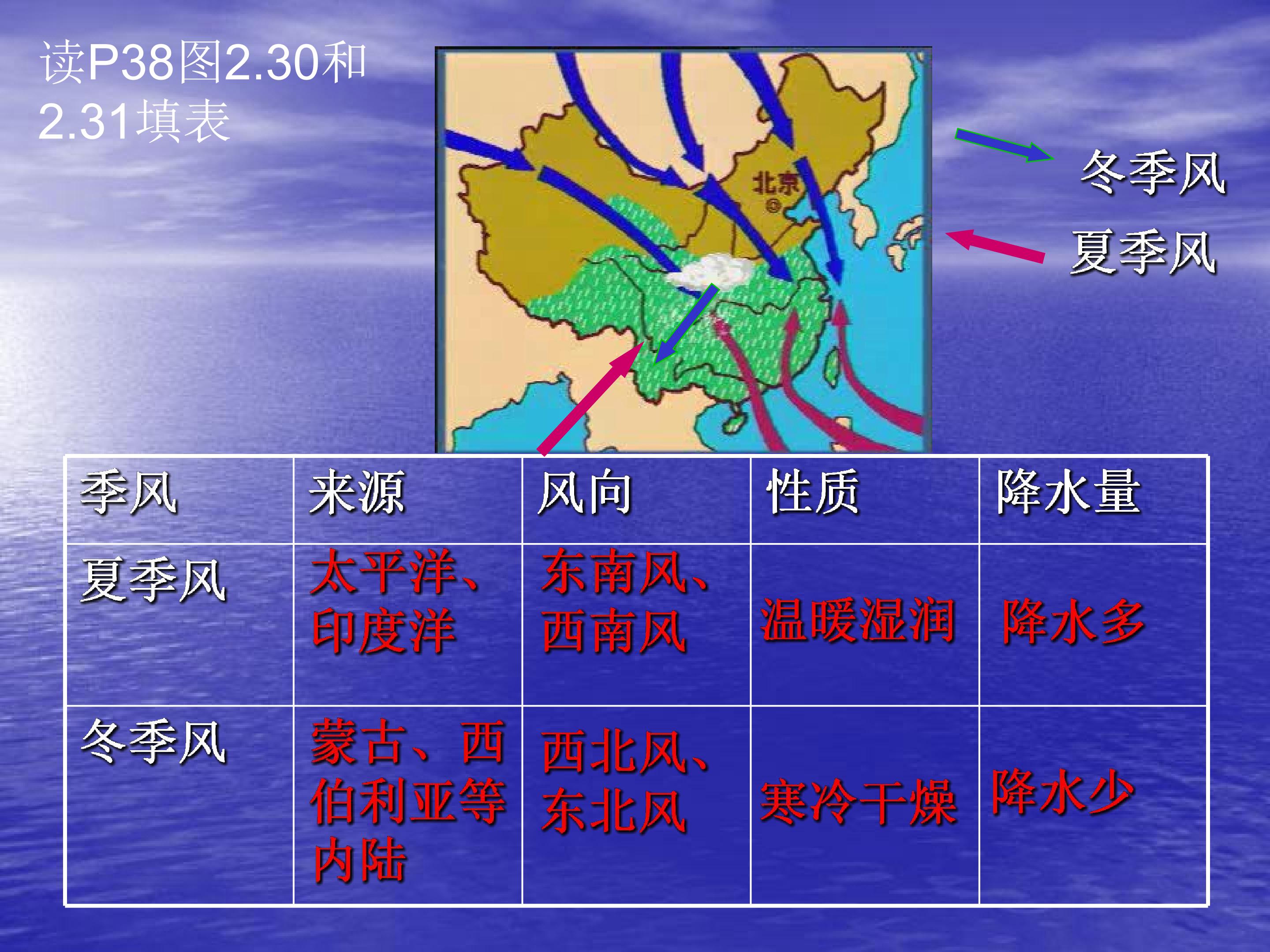 读P38图2.30和2.31填表

北京

冬季风

夏季风

| 季风 | 来源 | 风向 | 性质 | 降水量 |
|---|---|---|---|---|
| 夏季风 | 太平洋、印度洋 | 东南风、西南风 | 温暖湿润 | 降水多 |
| 冬季风 | 蒙古、西伯利亚等内陆 | 西北风、东北风 | 寒冷干燥 | 降水少 |